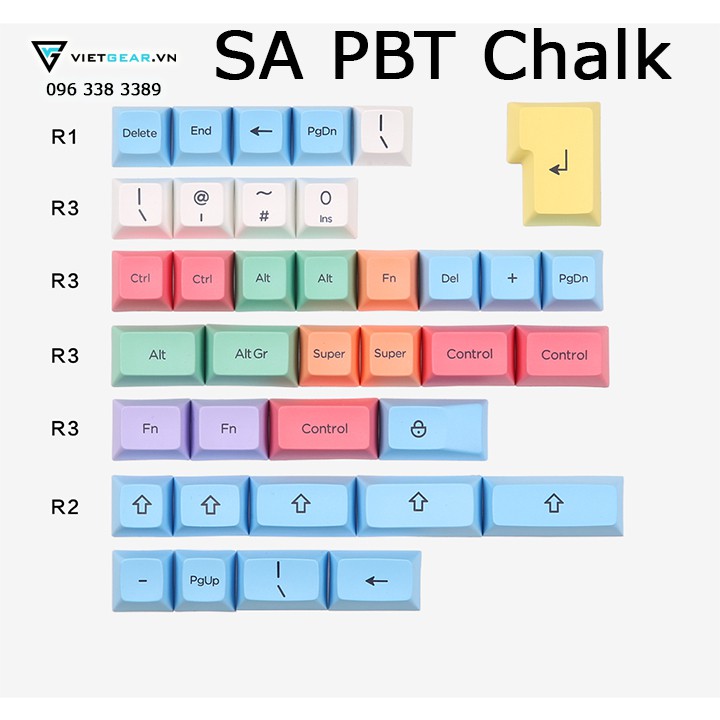 VIETGEAR.VN
096 338 3389

SA PBT Chalk

R1
Delete End ← PgDn | \
↵

R3
| \ @ ' ~ # 0 Ins

R3
Ctrl Ctrl Alt Alt Fn Del + PgDn

R3
Alt Alt Gr Super Super Control Control

R3
Fn Fn Control

R2
⇧ ⇧ ⇧ ⇧ ⇧

- PgUp | \ ←